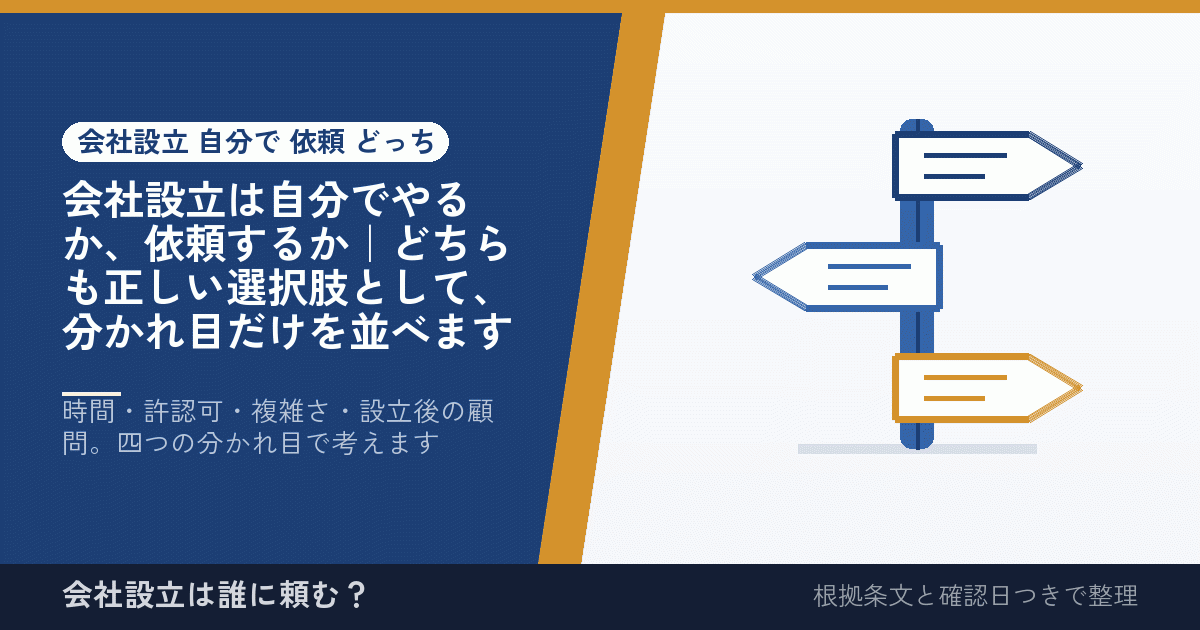 会社設立 自分で 依頼 どっち

会社設立は自分でやるか、依頼するか｜どちらも正しい選択肢として、分かれ目だけを並べます

時間・許認可・複雑さ・設立後の顧問。四つの分かれ目で考えます

会社設立は誰に頼む？

根拠条文と確認日つきで整理